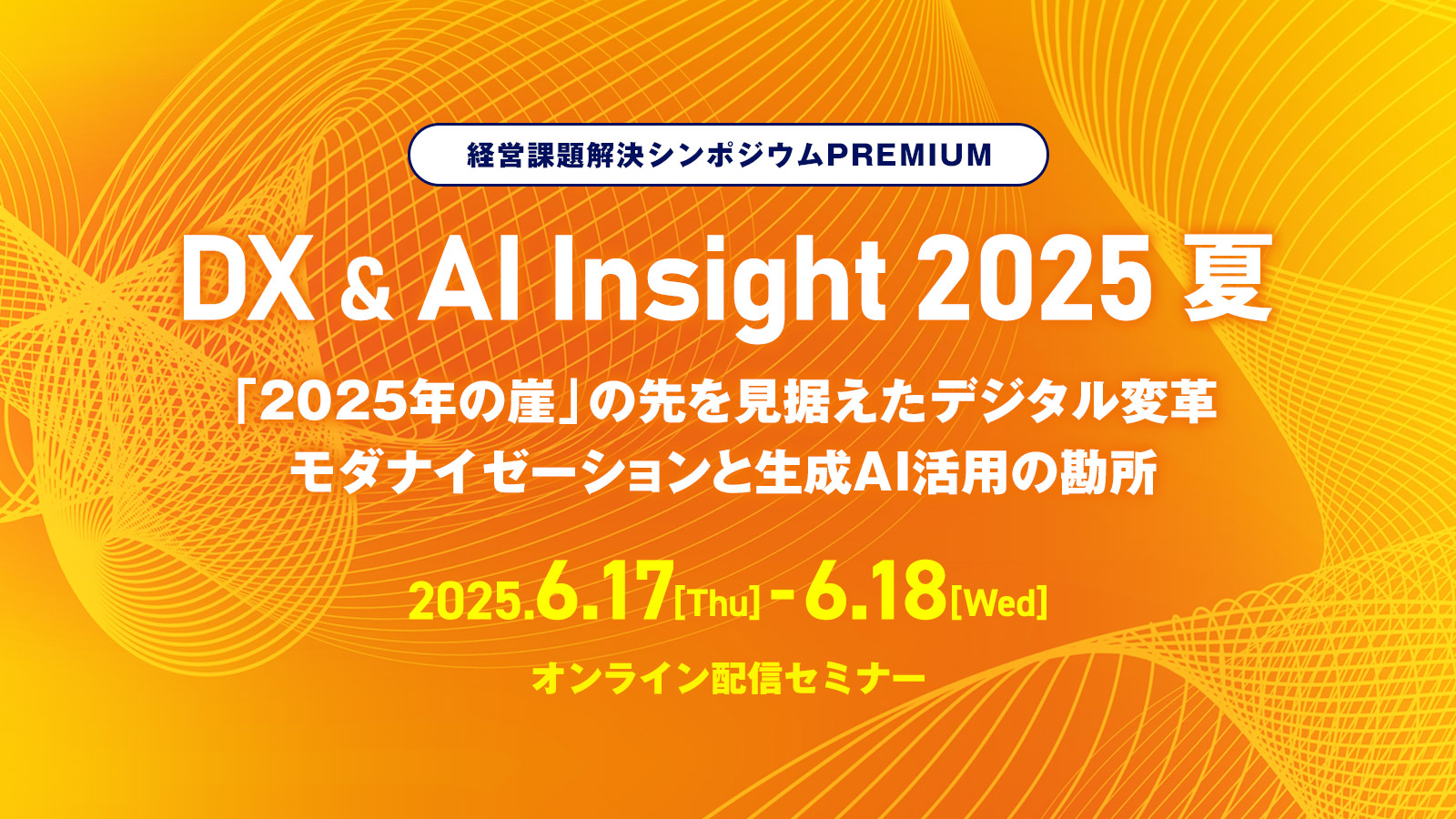 経営課題解決シンポジウムPREMIUM

DX & AI Insight 2025 夏

「2025年の崖」の先を見据えたデジタル変革
モダナイゼーションと生成AI活用の勘所

2025.6.17[Thu] - 6.18[Wed]

オンライン配信セミナー